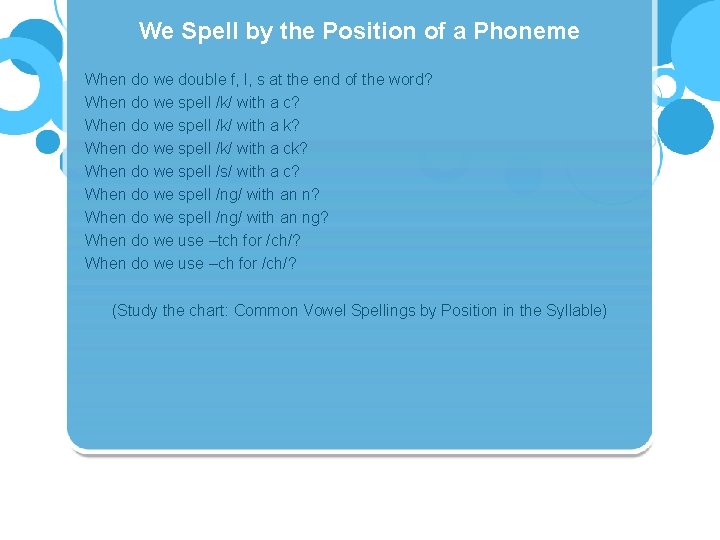 We Spell by the Position of a Phoneme

When do we double f, l, s at the end of the word?
When do we spell /k/ with a c?
When do we spell /k/ with a k?
When do we spell /k/ with a ck?
When do we spell /s/ with a c?
When do we spell /ng/ with an n?
When do we spell /ng/ with an ng?
When do we use –tch for /ch/?
When do we use –ch for /ch/?

(Study the chart: Common Vowel Spellings by Position in the Syllable)